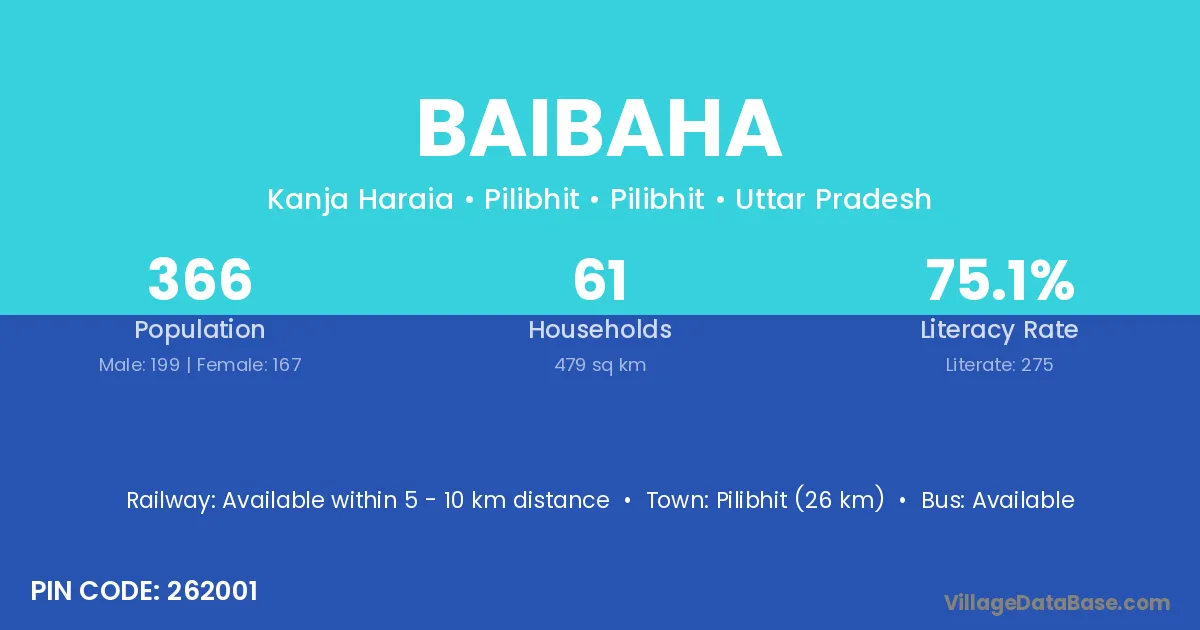 BAIBAHA

Kanja Haraia • Pilibhit • Pilibhit • Uttar Pradesh

366
Population
Male: 199 | Female: 167

61
Households
479 sq km

75.1%
Literacy Rate
Literate: 275

Railway: Available within 5 - 10 km distance • Town: Pilibhit (26 km) • Bus: Available

PIN CODE: 262001

VillageDataBase.com